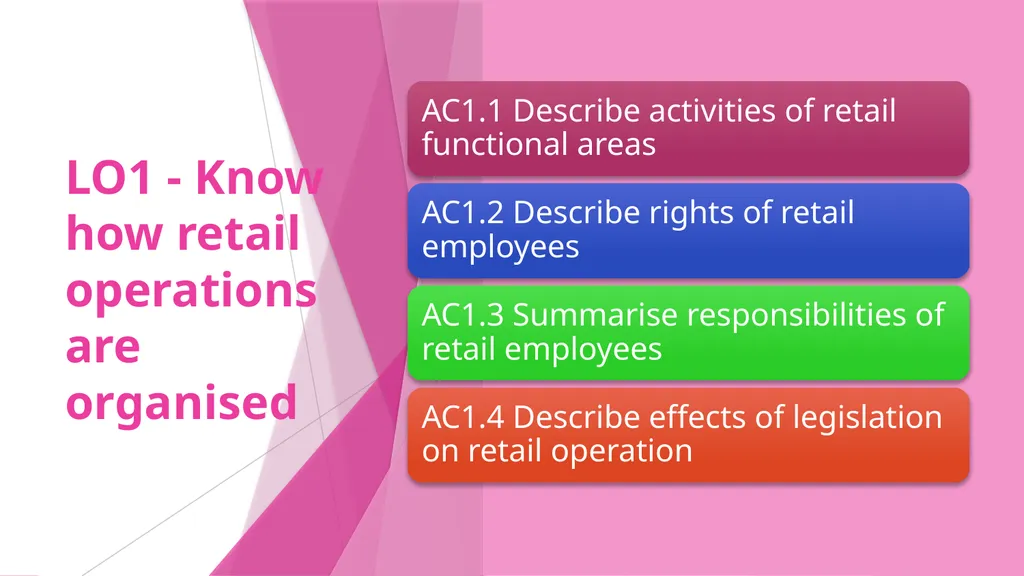 LO1 - Know how retail operations are organised

AC1.1 Describe activities of retail functional areas

AC1.2 Describe rights of retail employees

AC1.3 Summarise responsibilities of retail employees

AC1.4 Describe effects of legislation on retail operation